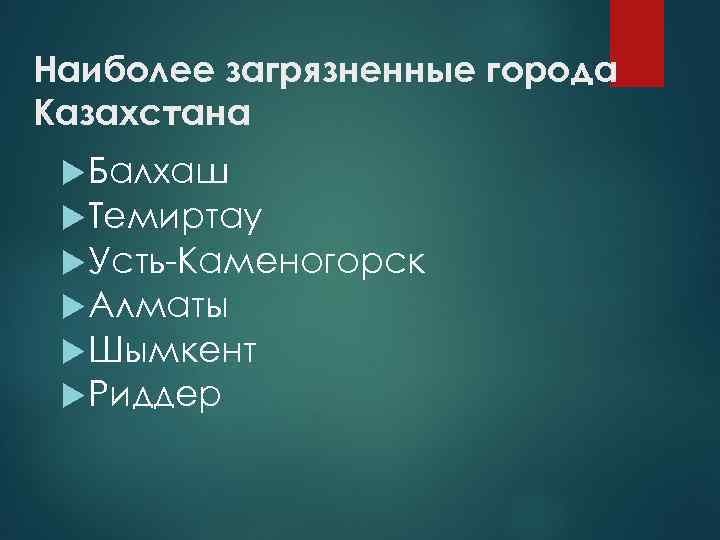 Наиболее загрязненные города Казахстана

Балхаш
Темиртау
Усть-Каменогорск
Алматы
Шымкент
Риддер